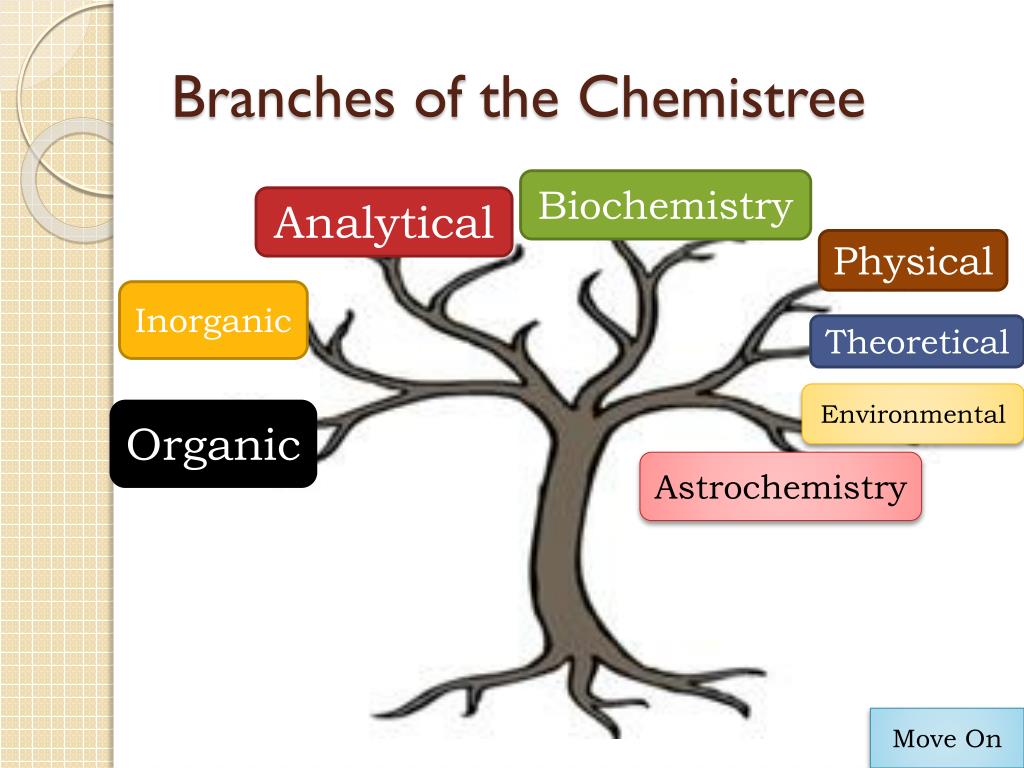 Branches of the Chemistree

Analytical

Biochemistry

Physical

Inorganic

Theoretical

Environmental

Organic

Astrochemistry

Move On